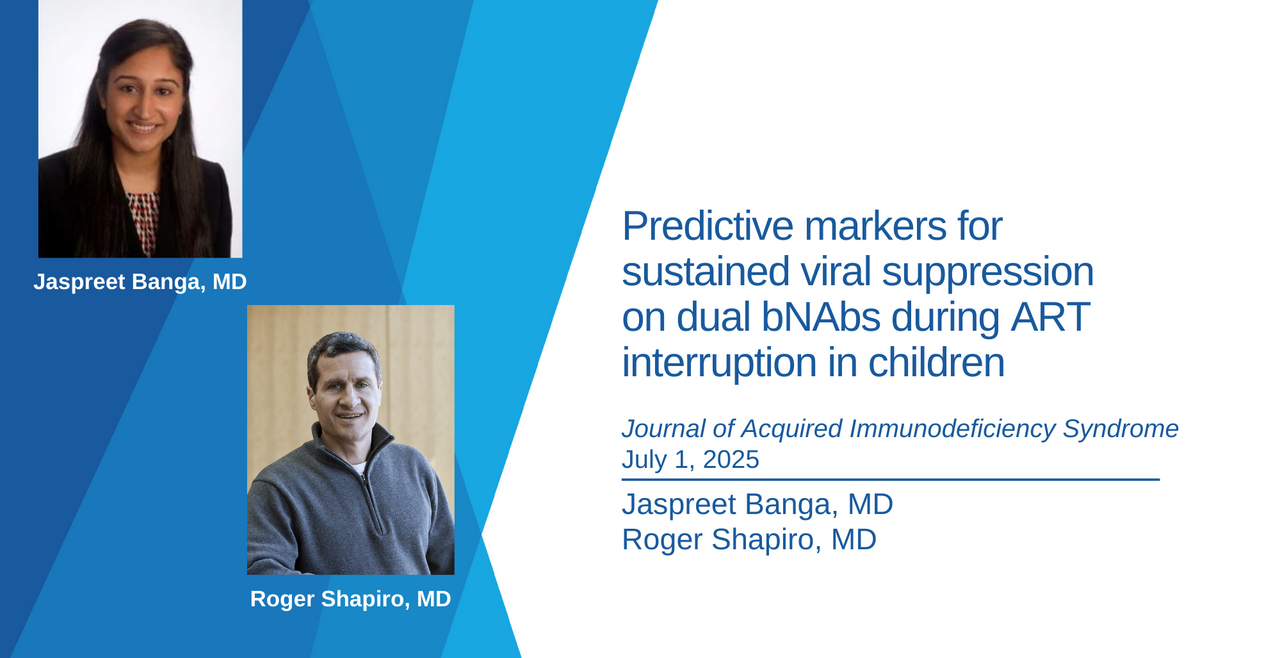 Jaspreet Banga, MD

Roger Shapiro, MD

Predictive markers for sustained viral suppression on dual bNAbs during ART interruption in children

Journal of Acquired Immunodeficiency Syndrome
July 1, 2025

Jaspreet Banga, MD
Roger Shapiro, MD